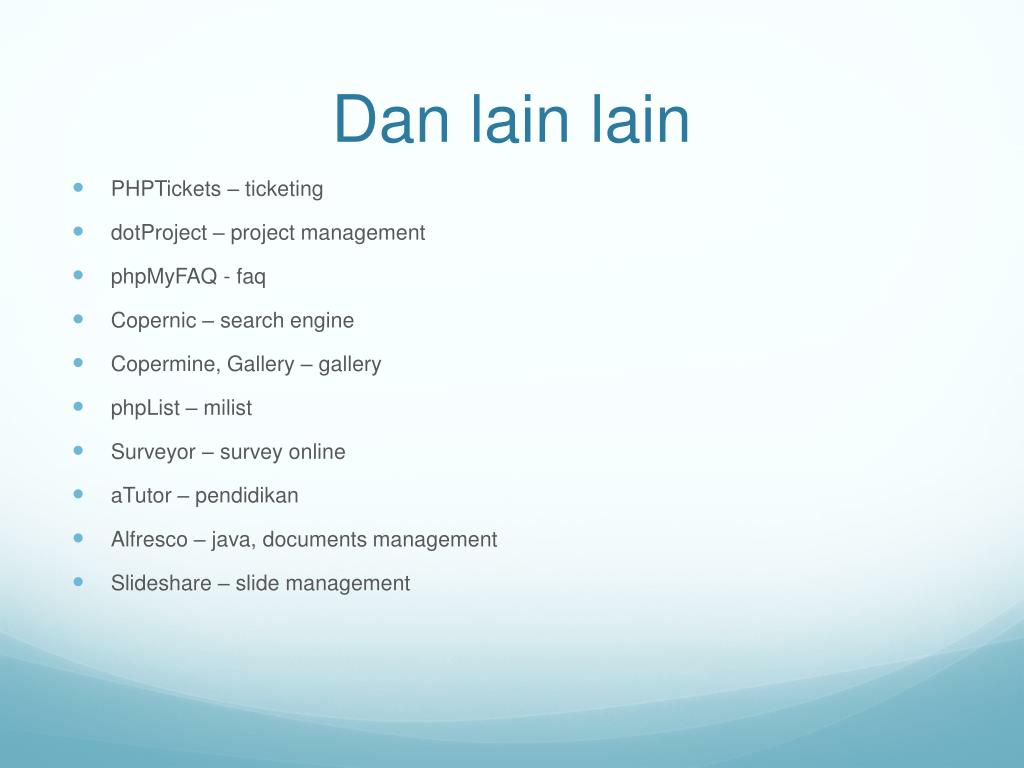 Dan lain lain

- PHPTickets – ticketing
- dotProject – project management
- phpMyFAQ - faq
- Copernic – search engine
- Copermine, Gallery – gallery
- phpList – milist
- Surveyor – survey online
- aTutor – pendidikan
- Alfresco – java, documents management
- Slideshare – slide management